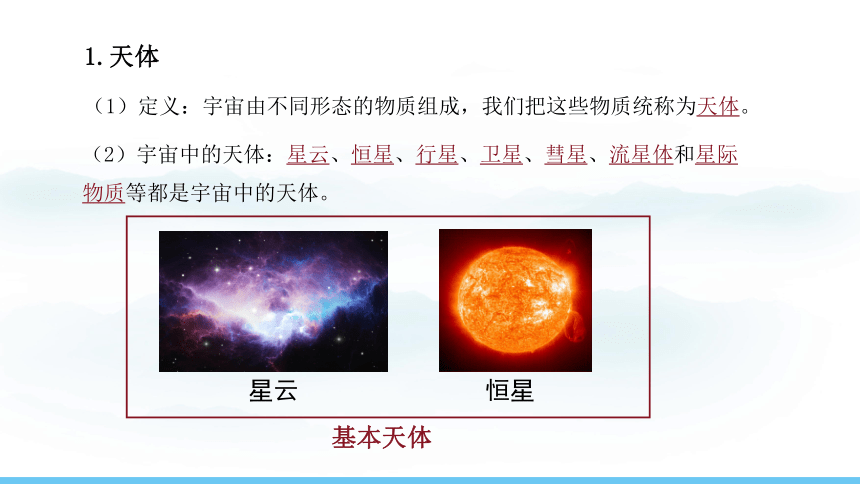 1. 天体

（1）定义：宇宙由不同形态的物质组成，我们把这些物质统称为天体。

（2）宇宙中的天体：星云、恒星、行星、卫星、彗星、流星体和星际物质等都是宇宙中的天体。

星云

恒星

基本天体